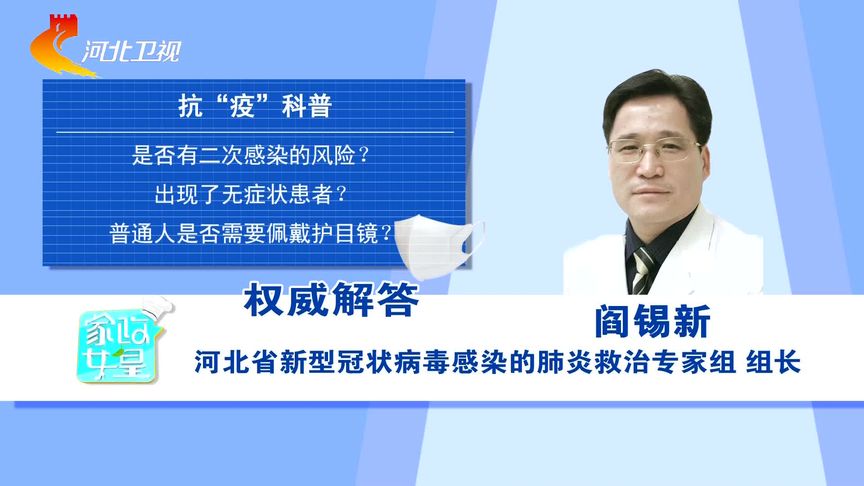 河北卫视

抗“疫”科普

是否有二次感染的风险？

出现了无症状患者？

普通人是否需要佩戴护目镜？

权威解答

家政女皇

阎锡新

河北省新型冠状病毒感染的肺炎救治专家组 组长